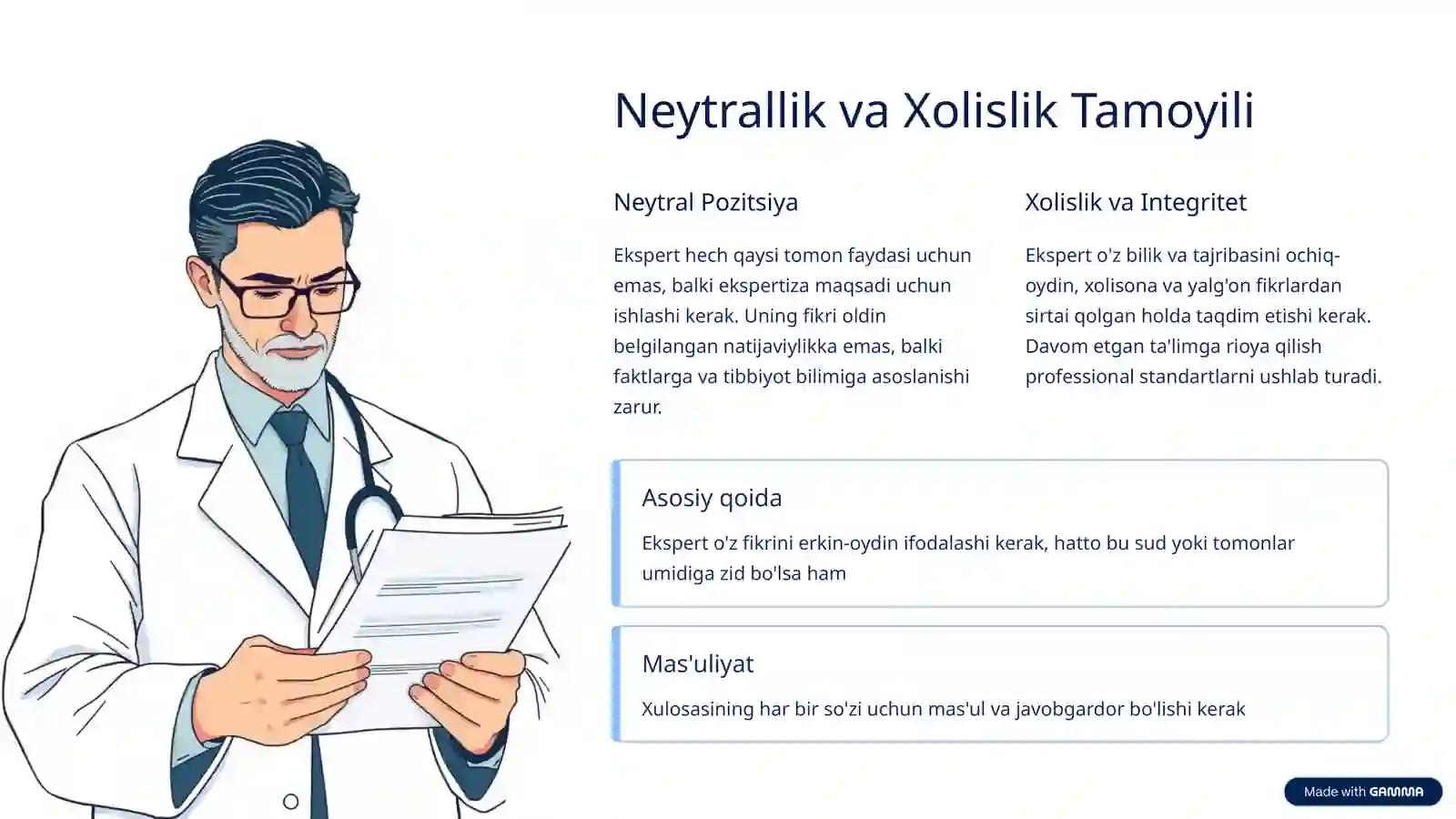 Neytrallik va Xolislik Tamoyili

Neytral Pozitsiya

Ekspert hech qaysi tomon faydasi uchun emas, balki ekspertiza maqsadi uchun ishlashi kerak. Uning fikri oldin belgilangan natijaviylikka emas, balki faktlarga va tibbiyot bilimiga asoslanishi zarur.

Xolislik va Integritet

Ekspert o'z bilik va tajribasini ochiq-oydin, xolisona va yalg'on fikrlardan sirtai qolgan holda taqdim etishi kerak. Davom etgan ta'limga rioya qilish professional standartlarni ushlab turadi.

Asosiy qoida

Ekspert o'z fikrini erkin-oydin ifodalashi kerak, hatto bu sud yoki tomonlar umidiga zid bo'lsa ham

Mas'uliyat

Xulosasining har bir so'zi uchun mas'ul va javobgardor bo'lishi kerak

Made with GAMMA